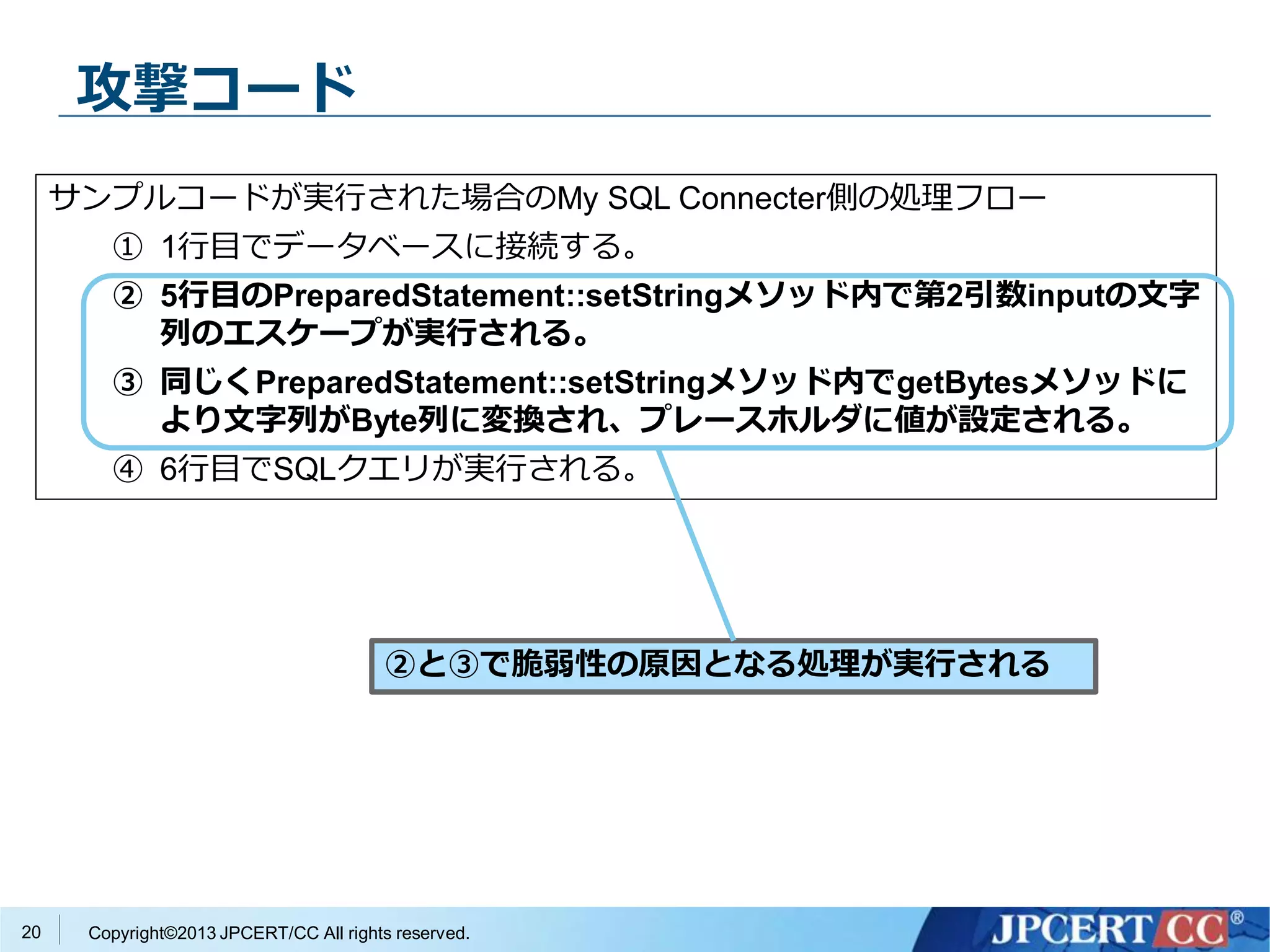 攻撃コード

サンプルコードが実行された場合のMy SQL Connecter側の処理フロー

① 1行目でデータベースに接続する。

② 5行目のPreparedStatement::setStringメソッド内で第2引数inputの文字列のエスケープが実行される。

③ 同じくPreparedStatement::setStringメソッド内でgetBytesメソッドにより文字列がByte列に変換され、プレースホルダに値が設定される。

④ 6行目でSQLクエリが実行される。

②と③で脆弱性の原因となる処理が実行される

20 Copyright©2013 JPCERT/CC All rights reserved.

JPCERT CC®